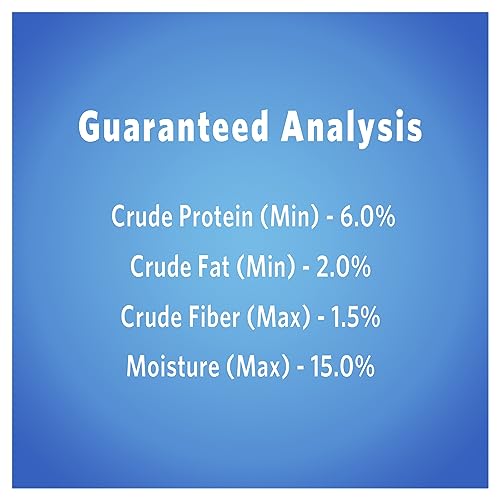 Guaranteed Analysis

Crude Protein (Min) - 6.0%

Crude Fat (Min) - 2.0%

Crude Fiber (Max) - 1.5%

Moisture (Max) - 15.0%